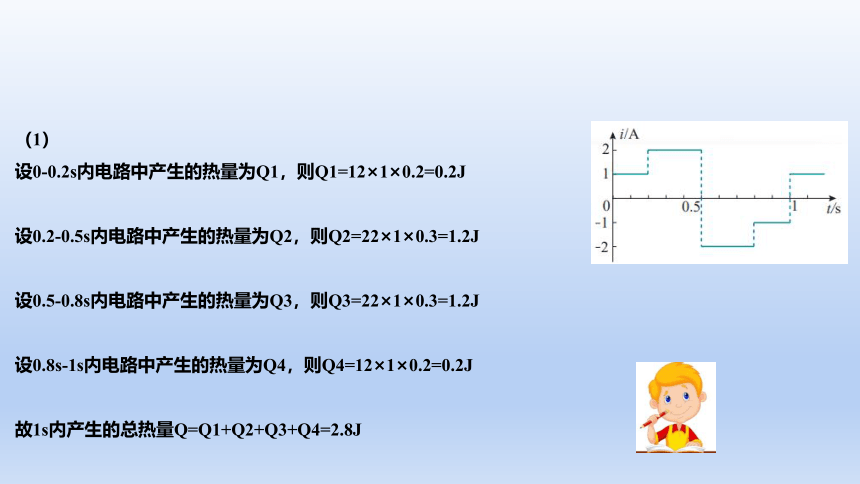 （1）

设0-0.2s内电路中产生的热量为Q1，则Q1=12×1×0.2=0.2J

设0.2-0.5s内电路中产生的热量为Q2，则Q2=22×1×0.3=1.2J

设0.5-0.8s内电路中产生的热量为Q3，则Q3=22×1×0.3=1.2J

设0.8s-1s内电路中产生的热量为Q4，则Q4=12×1×0.2=0.2J

故1s内产生的总热量Q=Q1+Q2+Q3+Q4=2.8J

$i$/A
2
1
0
-1
-2
0.5
1
$t$/s